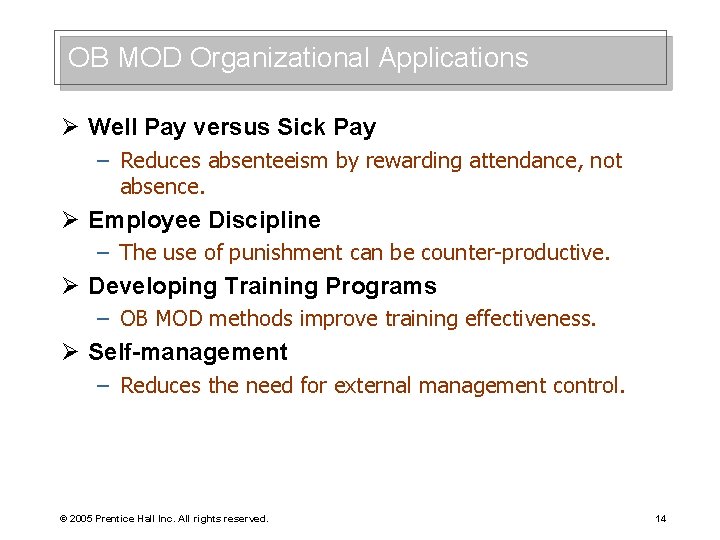 OB MOD Organizational Applications

➢ Well Pay versus Sick Pay

– Reduces absenteeism by rewarding attendance, not absence.

➢ Employee Discipline

– The use of punishment can be counter-productive.

➢ Developing Training Programs

– OB MOD methods improve training effectiveness.

➢ Self-management

– Reduces the need for external management control.

© 2005 Prentice Hall Inc. All rights reserved.

14